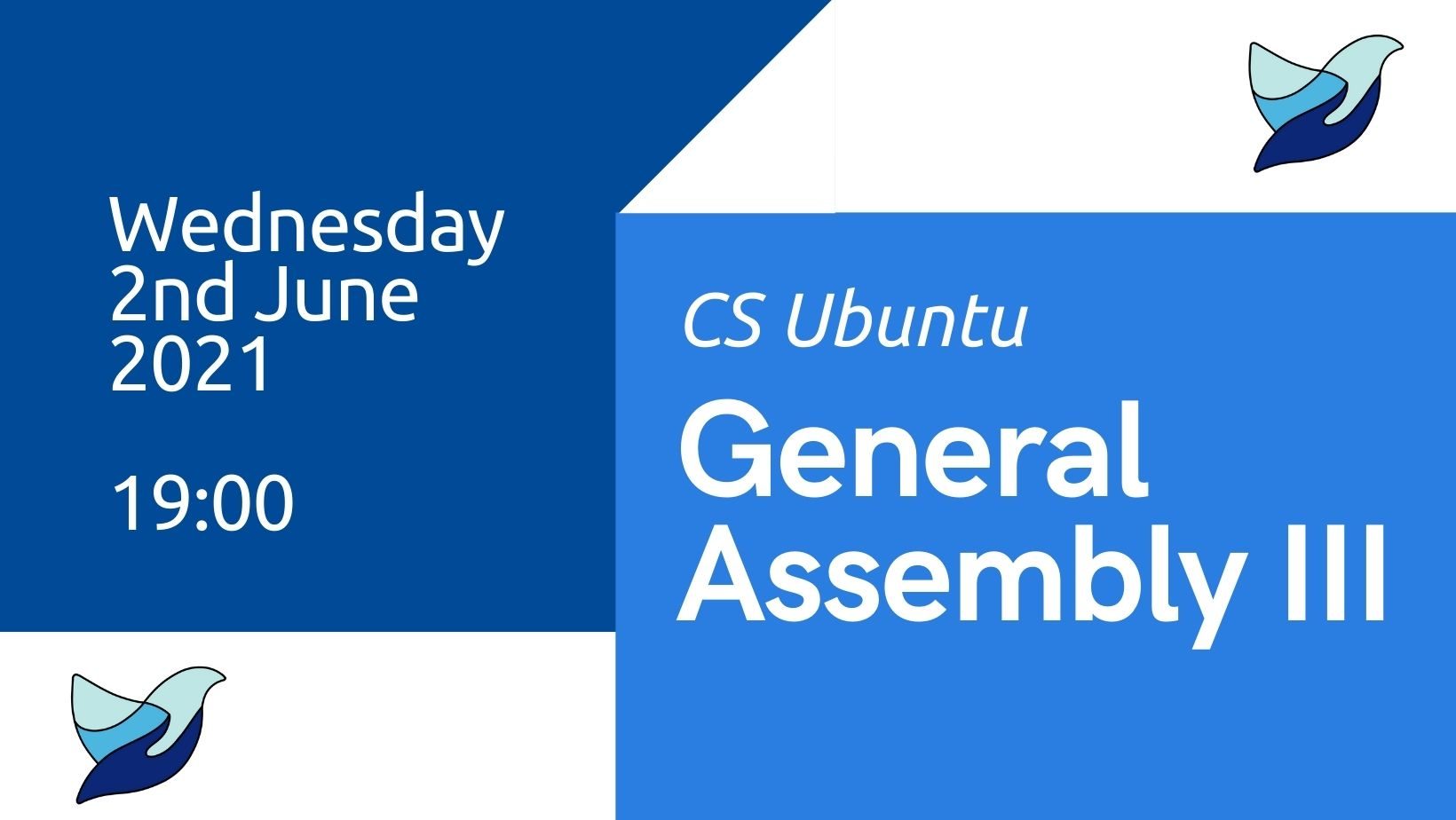 Wednesday 2nd June 2021

19:00

CS Ubuntu

General Assembly III